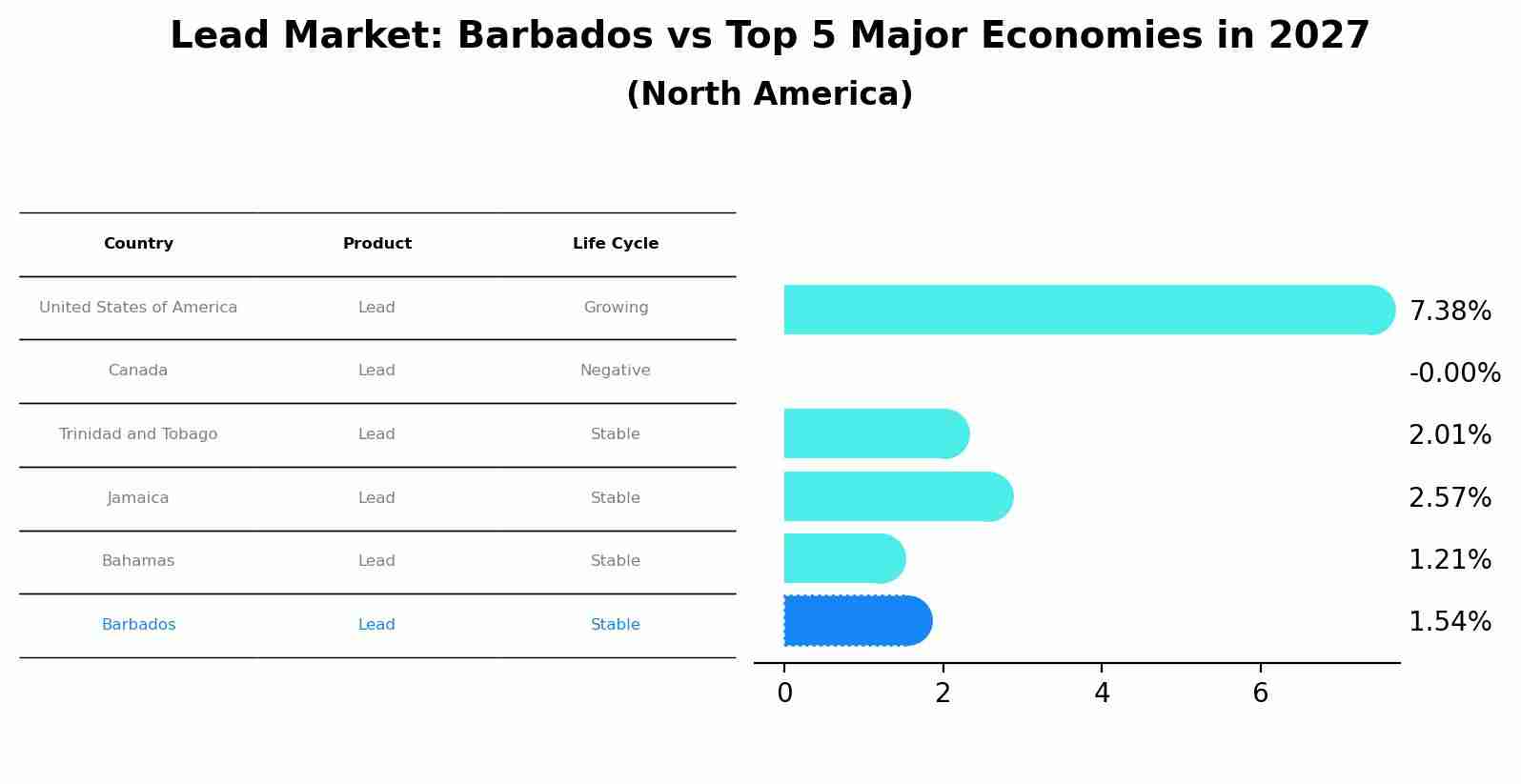 Lead Market: Barbados vs Top 5 Major Economies in 2027
(North America)

| Country | Product | Life Cycle |
|---|---|---|
| United States of America | Lead | Growing |
| Canada | Lead | Negative |
| Trinidad and Tobago | Lead | Stable |
| Jamaica | Lead | Stable |
| Bahamas | Lead | Stable |
| Barbados | Lead | Stable |

7.38%
-0.00%
2.01%
2.57%
1.21%
1.54%

0 2 4 6